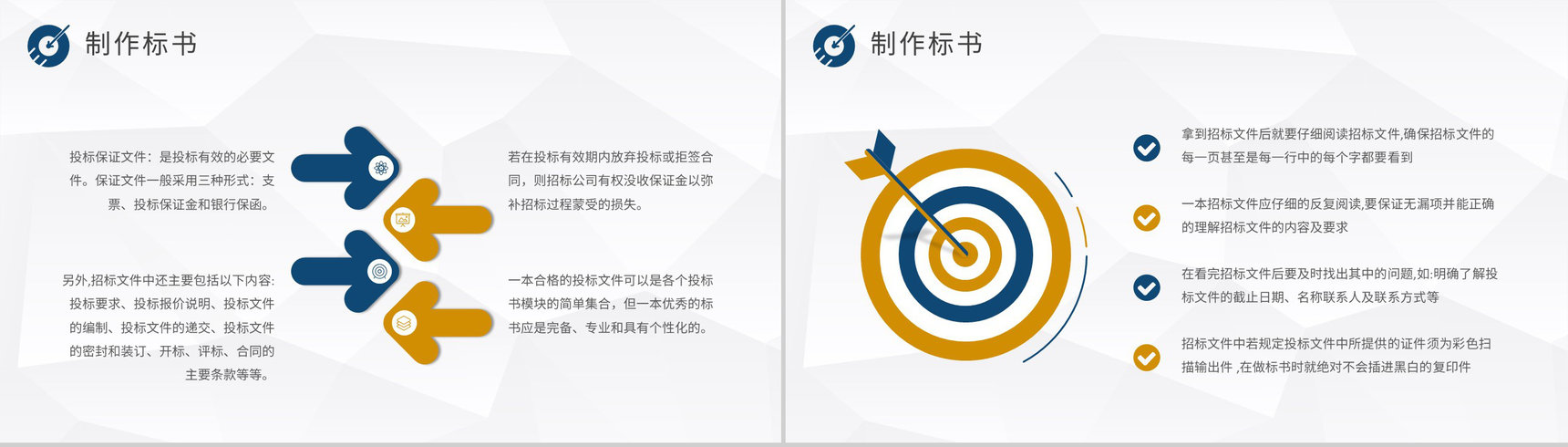 制作标书

投标保证文件：是投标有效的必要文件。保证文件一般采用三种形式：支票、投标保证金和银行保函。

另外,招标文件中还主要包括以下内容:投标要求、投标报价说明、投标文件的编制、投标文件的递交、投标文件的密封和装订、开标、评标、合同的主要条款等等。

若在投标有效期内放弃投标或拒签合同，则招标公司有权没收保证金以弥补招标过程蒙受的损失。

一本合格的投标文件可以是各个投标书模块的简单集合，但一本优秀的标书应是完备、专业和具有个性化的。

制作标书

拿到招标文件后就要仔细阅读招标文件,确保招标文件的每一页甚至是每一行中的每个字都要看到

一本招标文件应仔细的反复阅读,要保证无漏项并能正确的理解招标文件的内容及要求

在看完招标文件后要及时找出其中的问题,如:明确了解投标文件的截止日期、名称联系人及联系方式等

招标文件中若规定投标文件中所提供的证件须为彩色扫描输出件 ,在做标书时就绝对不会插进黑白的复印件